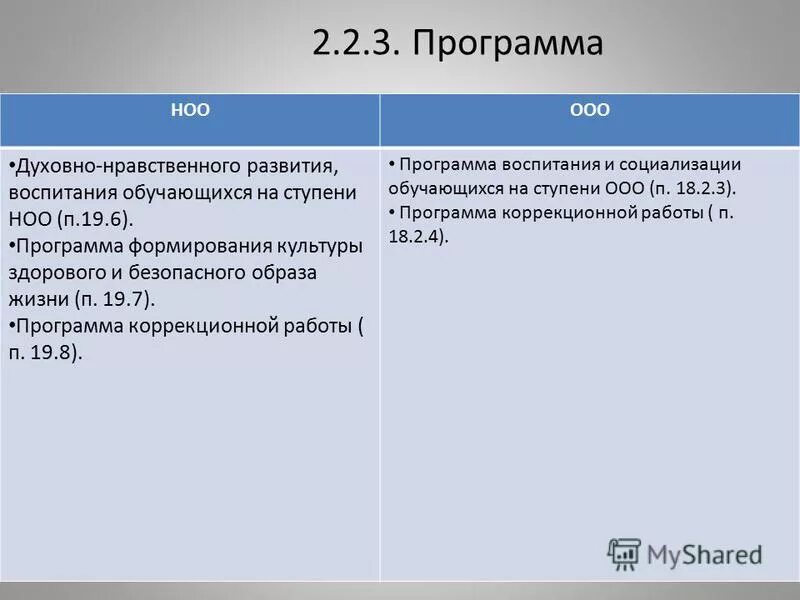 2.2.3. Программа

| НОО | ООО |
|---|---|
| •Духовно-нравственного развития, воспитания обучающихся на ступени НОО (п.19.6). •Программа формирования культуры здорового и безопасного образа жизни (п. 19.7). •Программа коррекционной работы ( п. 19.8). | • Программа воспитания и социализации обучающихся на ступени ООО (п. 18.2.3). • Программа коррекционной работы ( п. 18.2.4). |

MyShared